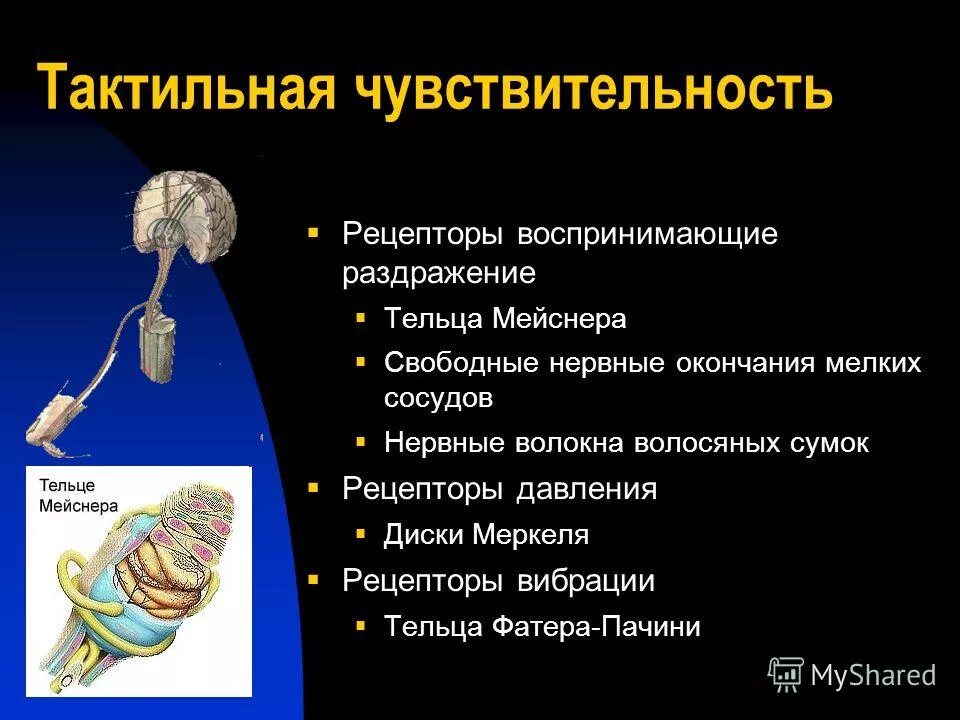 Тактильная чувствительность

Тельце Мейснера

- Рецепторы воспринимающие раздражение
  - Тельца Мейснера
  - Свободные нервные окончания мелких сосудов
  - Нервные волокна волосяных сумок
- Рецепторы давления
  - Диски Меркеля
- Рецепторы вибрации
  - Тельца Фатера-Пачини

MyShared